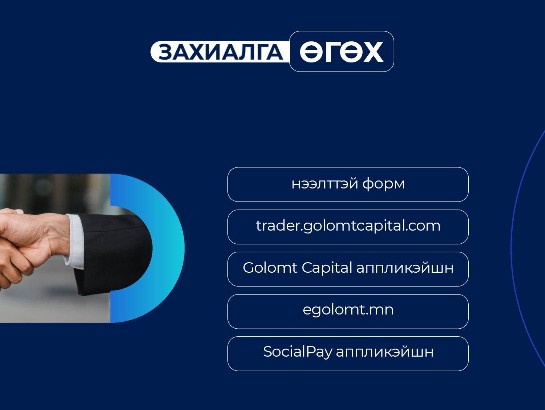 ЗАХИАЛГА ӨГӨХ

нээлттэй форм

trader.golomtcapital.com

Golomt Capital аппликэйшн

egolomt.mn

SocialPay аппликэйшн